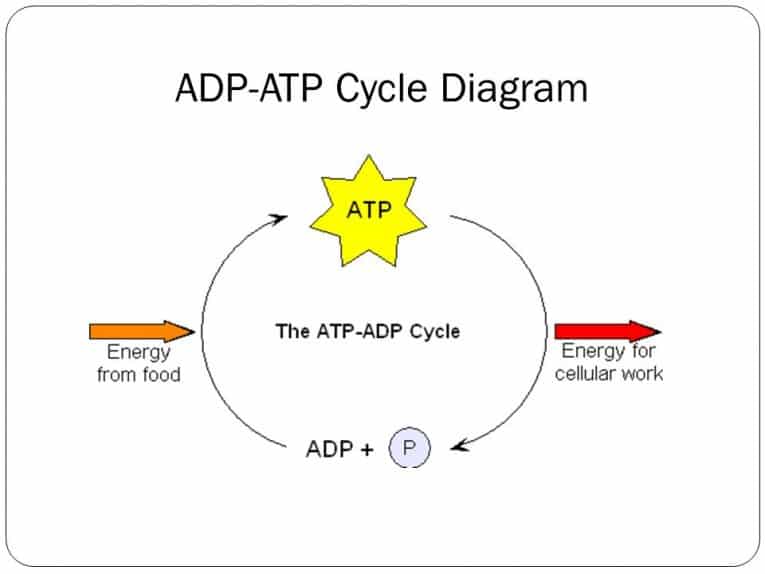 ADP-ATP Cycle Diagram

ATP

Energy from food

The ATP-ADP Cycle

Energy for cellular work

ADP + P